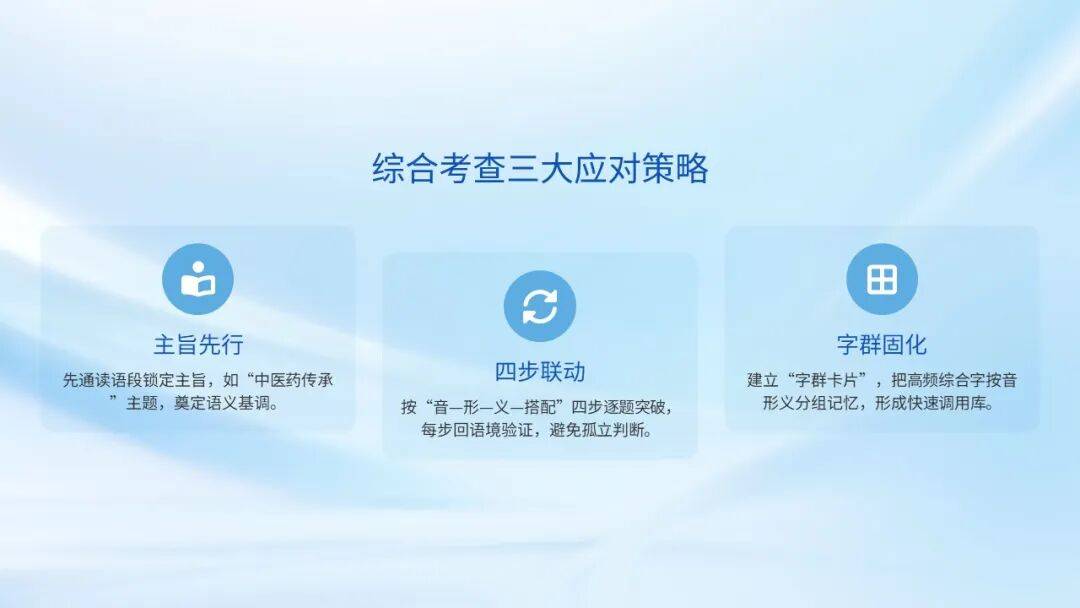 综合考查三大应对策略

主旨先行

先通读语段锁定主旨，如“中医药传承”主题，奠定语义基调。

四步联动

按“音—形—义—搭配”四步逐题突破，每步回语境验证，避免孤立判断。

字群固化

建立“字群卡片”，把高频综合字按音形义分组记忆，形成快速调用库。